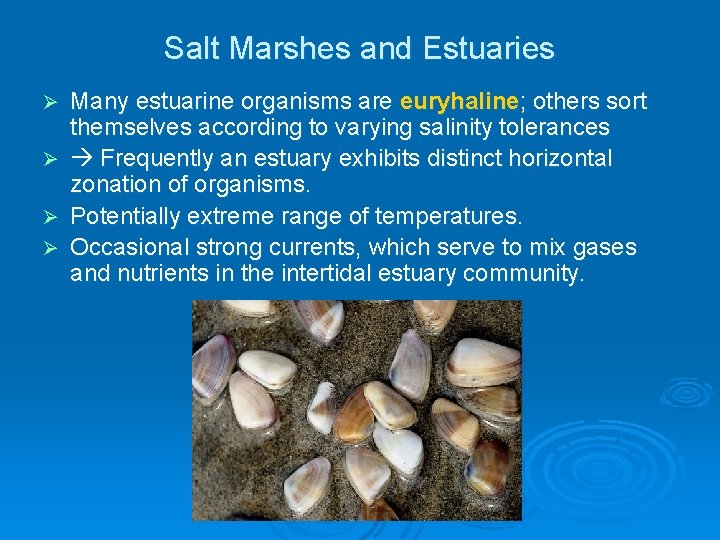 Salt Marshes and Estuaries

➢ Many estuarine organisms are euryhaline; others sort themselves according to varying salinity tolerances

➢ → Frequently an estuary exhibits distinct horizontal zonation of organisms.

➢ Potentially extreme range of temperatures.

➢ Occasional strong currents, which serve to mix gases and nutrients in the intertidal estuary community.